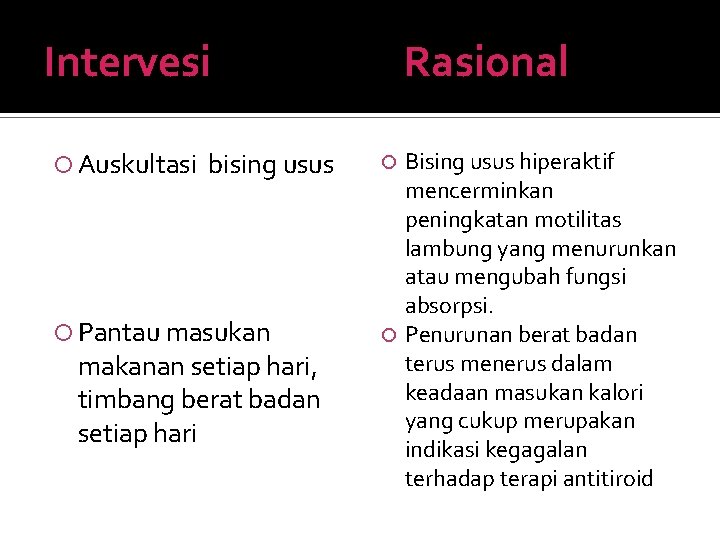 Intervesi

Auskultasi bising usus

Pantau masukan makanan setiap hari, timbang berat badan setiap hari

Rasional

Bising usus hiperaktif mencerminkan peningkatan motilitas lambung yang menurunkan atau mengubah fungsi absorpsi.

Penurunan berat badan terus menerus dalam keadaan masukan kalori yang cukup merupakan indikasi kegagalan terhadap terapi antitiroid